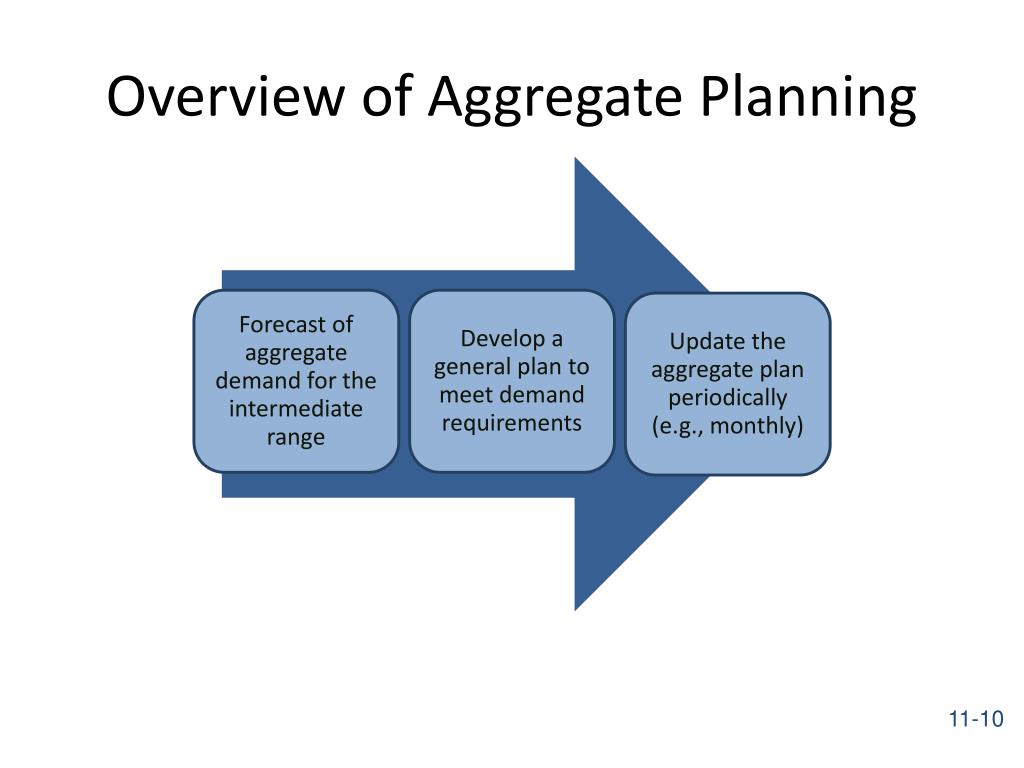 Overview of Aggregate Planning

Forecast of aggregate demand for the intermediate range

Develop a general plan to meet demand requirements

Update the aggregate plan periodically (e.g., monthly)

11-10